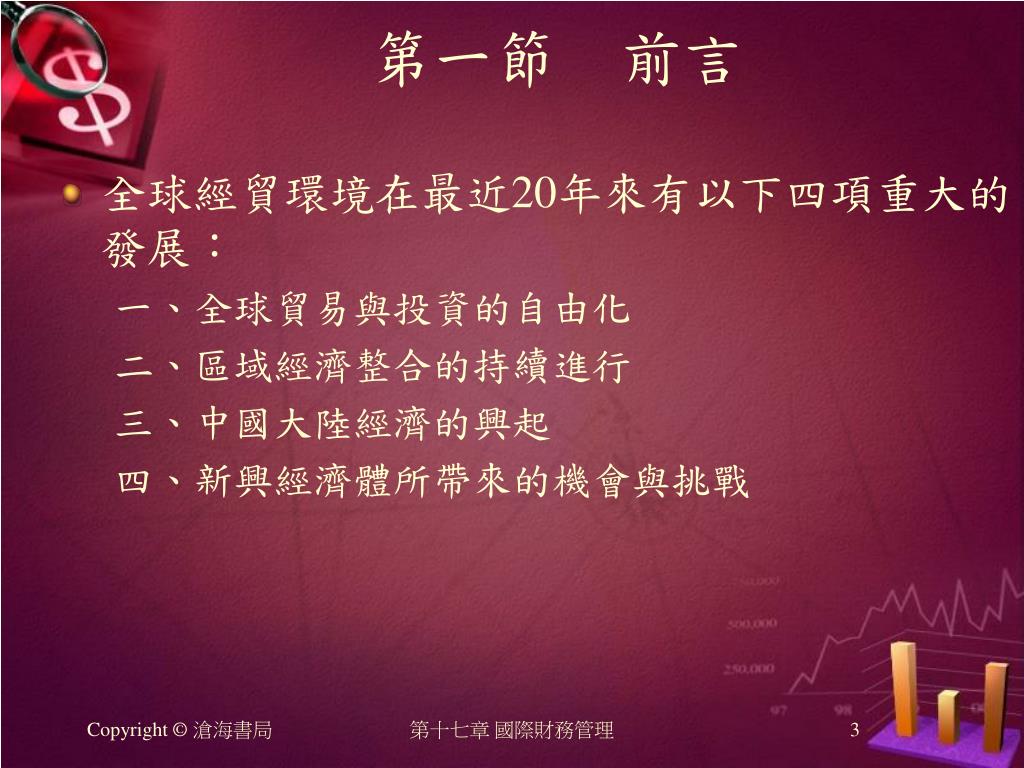 第一節　前言

全球經貿環境在最近20年來有以下四項重大的發展：

一、全球貿易與投資的自由化

二、區域經濟整合的持續進行

三、中國大陸經濟的興起

四、新興經濟體所帶來的機會與挑戰

500,000

250,000

97　98

Copyright © 滄海書局　第十七章 國際財務管理　3